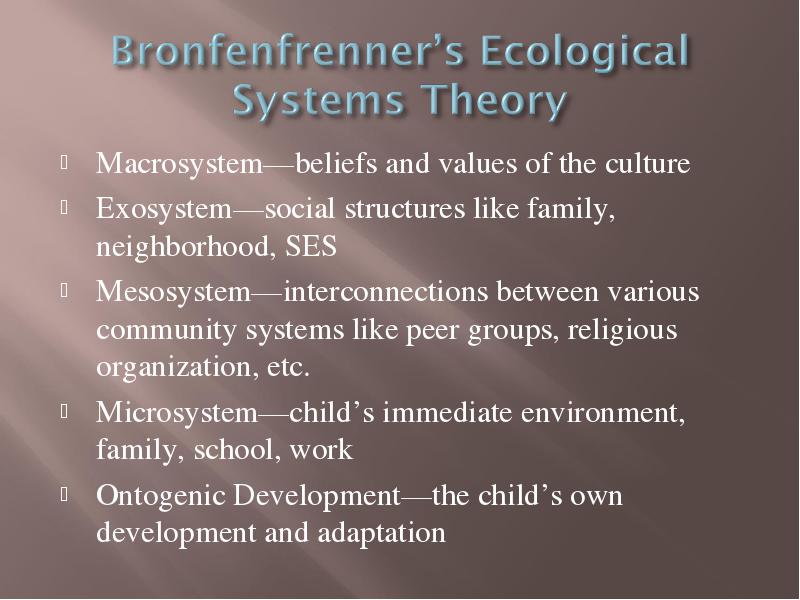 Bronfenfrenner's Ecological Systems Theory

Macrosystem—beliefs and values of the culture

Exosystem—social structures like family, neighborhood, SES

Mesosystem—interconnections between various community systems like peer groups, religious organization, etc.

Microsystem—child's immediate environment, family, school, work

Ontogenic Development—the child's own development and adaptation